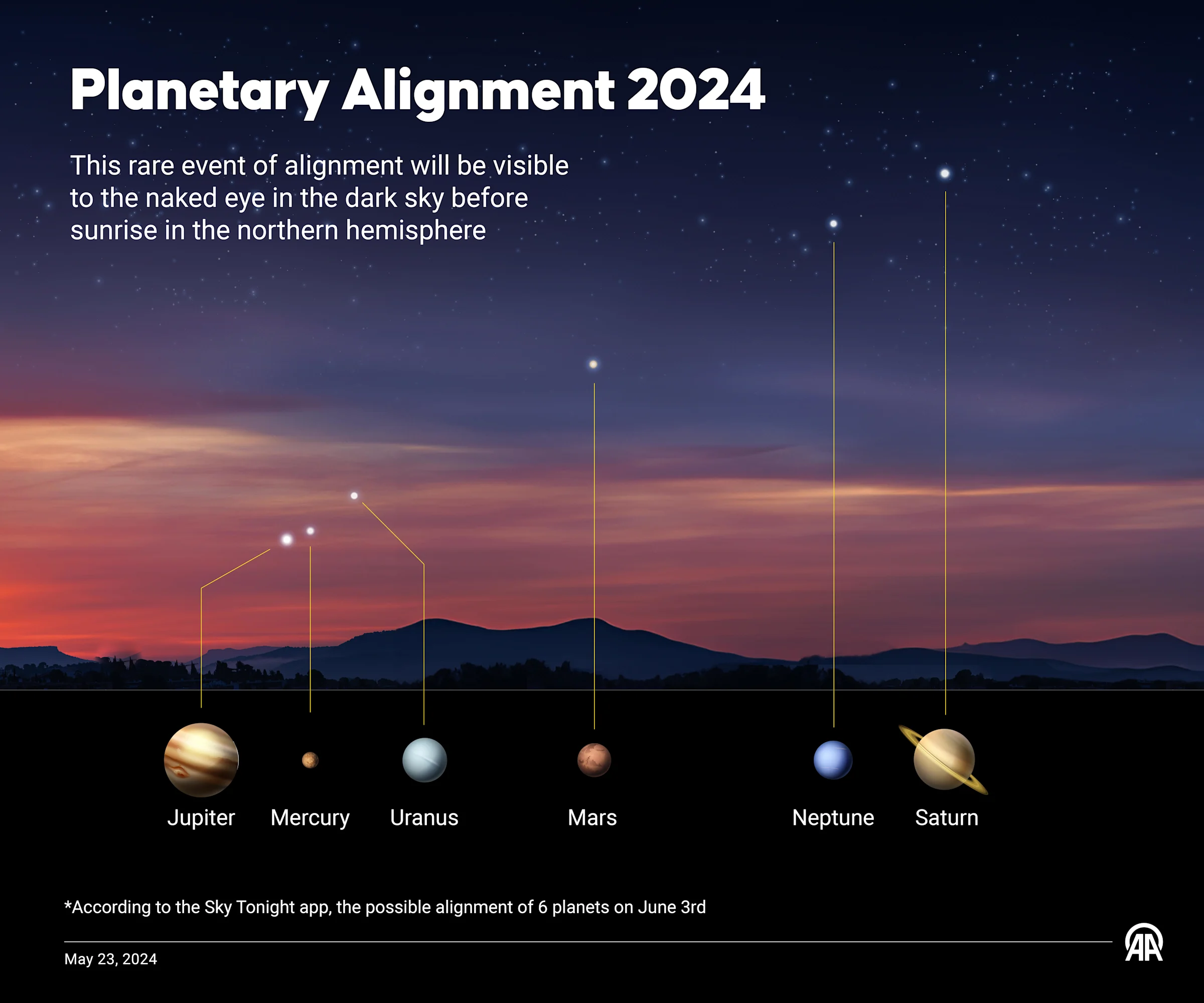 Planetary Alignment 2024

This rare event of alignment will be visible to the naked eye in the dark sky before sunrise in the northern hemisphere

Jupiter
Mercury
Uranus
Mars
Neptune
Saturn

*According to the Sky Tonight app, the possible alignment of 6 planets on June 3rd

May 23, 2024

AA